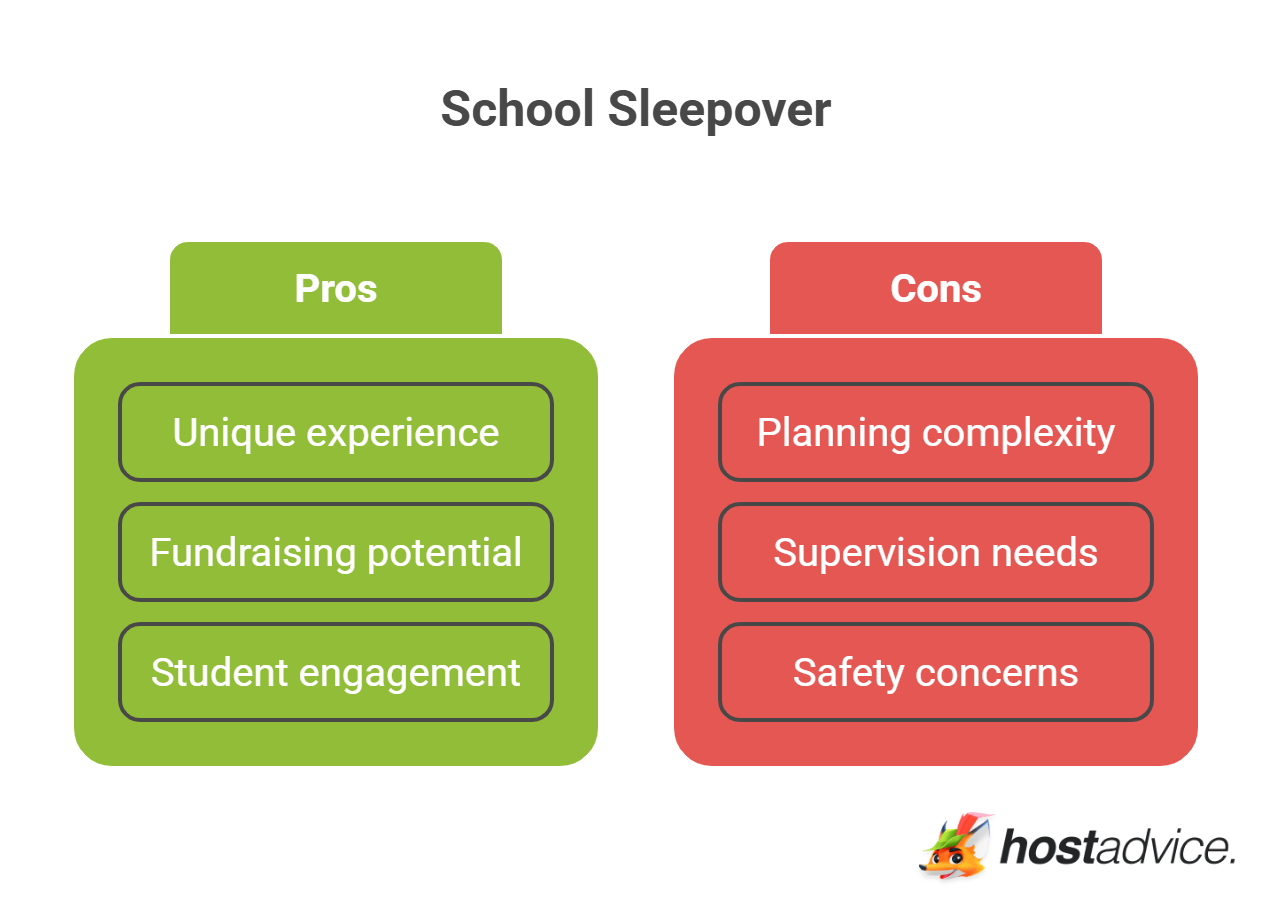 School Sleepover

Pros

Unique experience

Fundraising potential

Student engagement

Cons

Planning complexity

Supervision needs

Safety concerns

hostadvice.